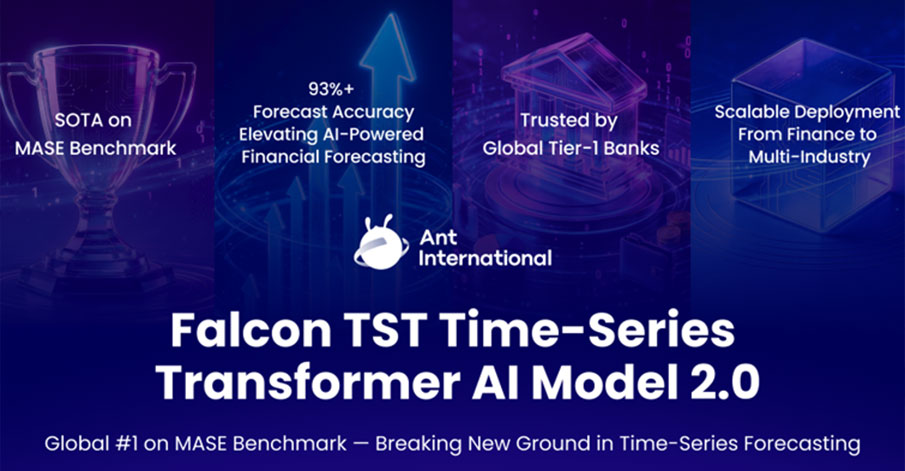 SOTA on MASE Benchmark

93%+ Forecast Accuracy Elevating AI-Powered Financial Forecasting

Trusted by Global Tier-1 Banks

Scalable Deployment From Finance to Multi-Industry

Ant International

Falcon TST Time-Series Transformer AI Model 2.0

Global #1 on MASE Benchmark — Breaking New Ground in Time-Series Forecasting